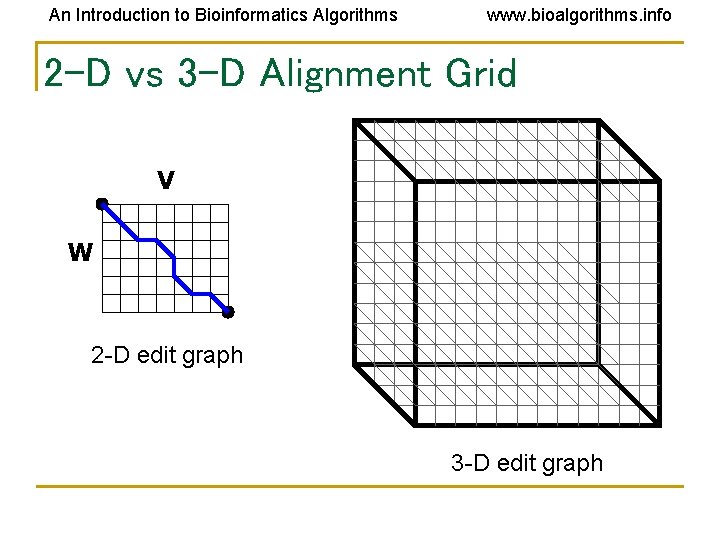 An Introduction to Bioinformatics Algorithms www.bioalgorithms.info

2-D vs 3-D Alignment Grid

V

W

2-D edit graph

3-D edit graph